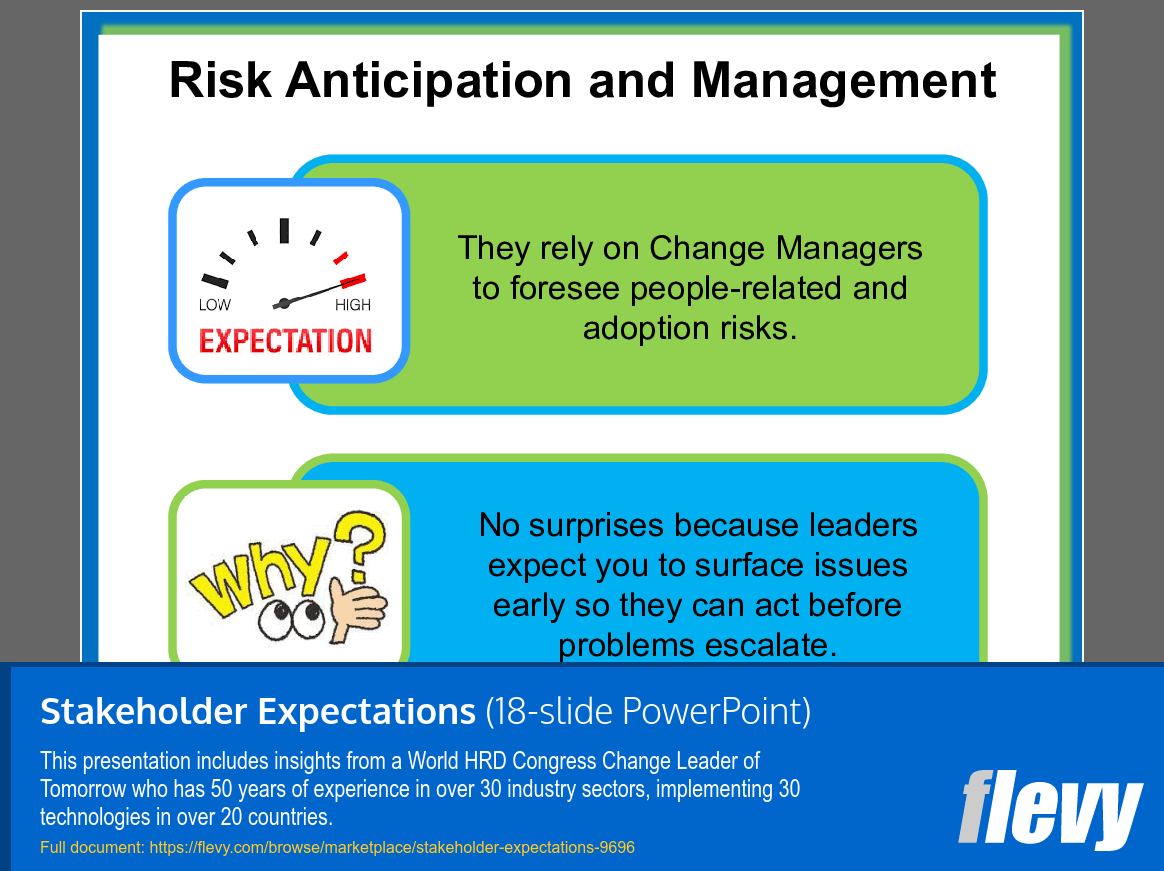 Risk Anticipation and Management

LOW HIGH
EXPECTATION

They rely on Change Managers to foresee people-related and adoption risks.

why?

No surprises because leaders expect you to surface issues early so they can act before problems escalate.

Stakeholder Expectations (18-slide PowerPoint)

This presentation includes insights from a World HRD Congress Change Leader of Tomorrow who has 50 years of experience in over 30 industry sectors, implementing 30 technologies in over 20 countries.

Full document: https://flevy.com/browse/marketplace/stakeholder-expectations-9696

flevy